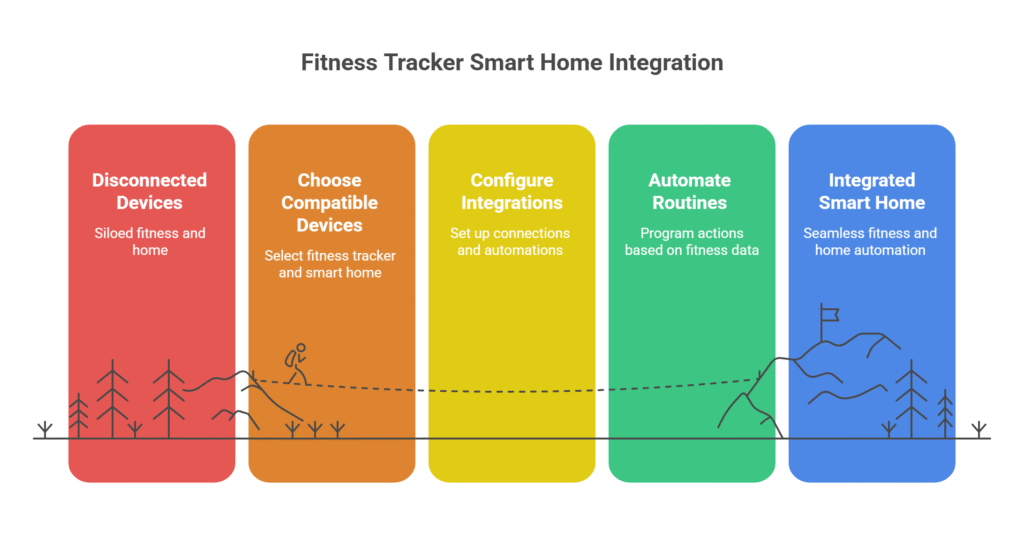 Fitness Tracker Smart Home Integration

Disconnected Devices

Siloed fitness and home

Choose Compatible Devices

Select fitness tracker and smart home

Configure Integrations

Set up connections and automations

Automate Routines

Program actions based on fitness data

Integrated Smart Home

Seamless fitness and home automation